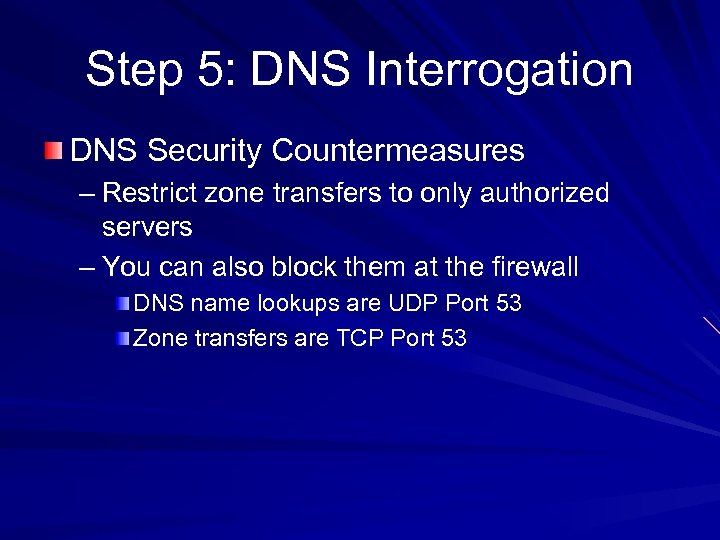 Step 5: DNS Interrogation

DNS Security Countermeasures

– Restrict zone transfers to only authorized servers

– You can also block them at the firewall

DNS name lookups are UDP Port 53

Zone transfers are TCP Port 53